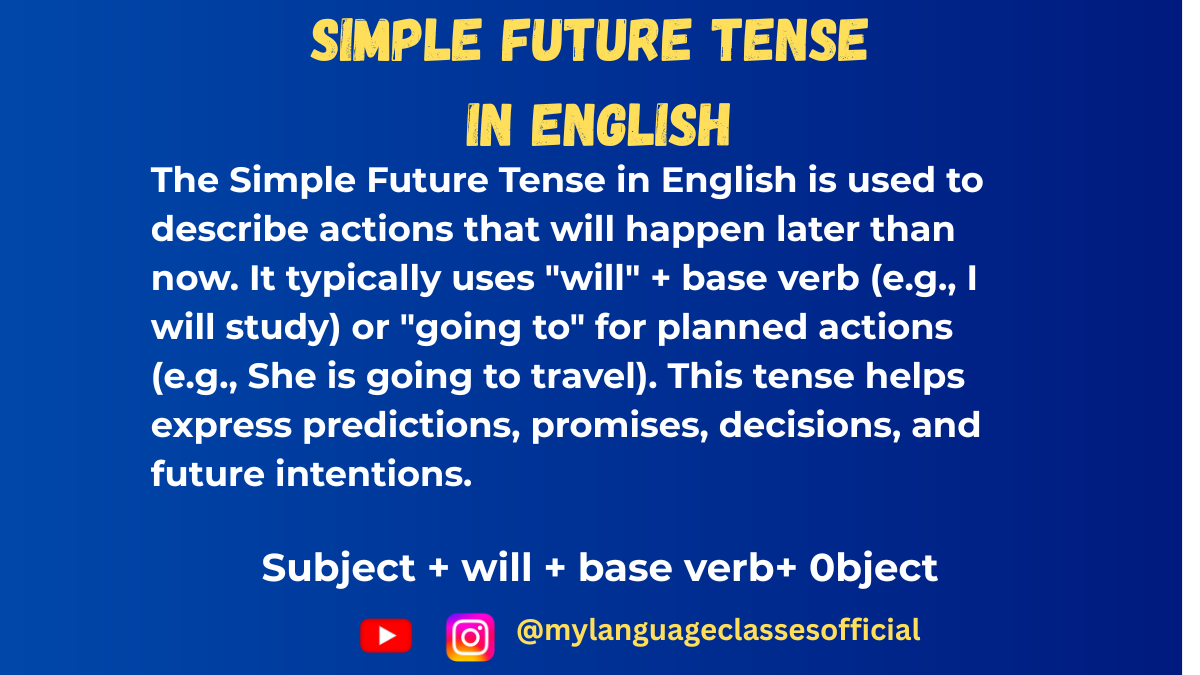 SIMPLE FUTURE TENSE IN ENGLISH

The Simple Future Tense in English is used to describe actions that will happen later than now. It typically uses "will" + base verb (e.g., I will study) or "going to" for planned actions (e.g., She is going to travel). This tense helps express predictions, promises, decisions, and future intentions.

Subject + will + base verb+ 0bject

@mylanguageclassesofficial